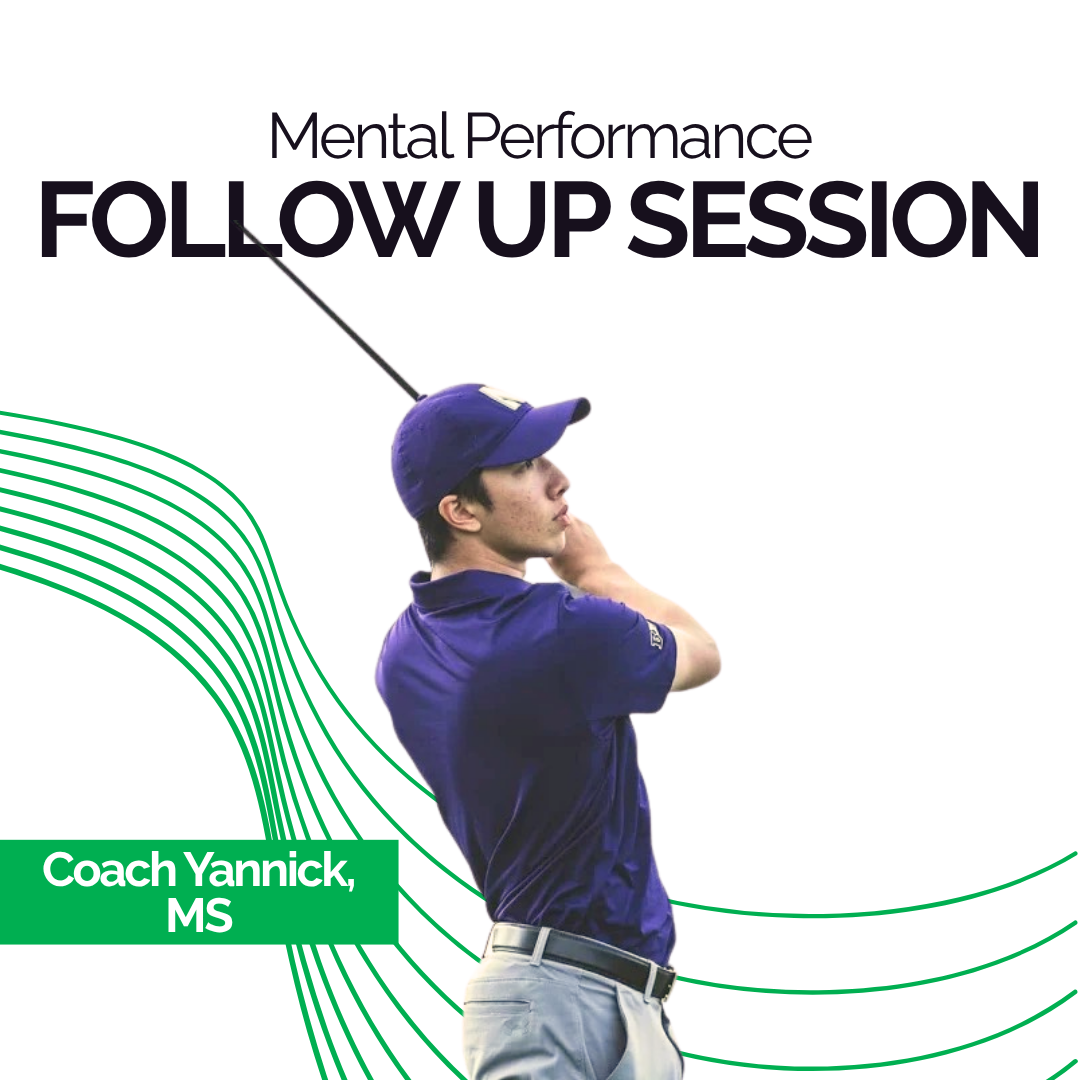 Mental Performance
FOLLOW UP SESSION

Coach Yannick, MS